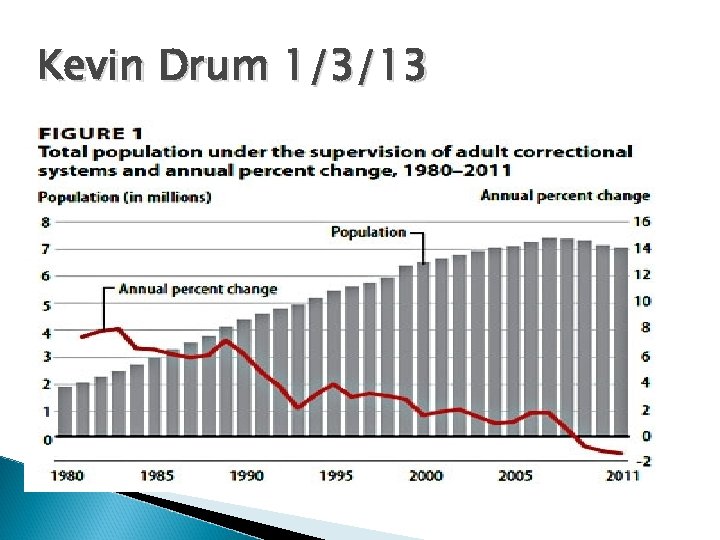 Kevin Drum 1/3/13

FIGURE 1
Total population under the supervision of adult correctional systems and annual percent change, 1980–2011

Population (in millions)

Annual percent change

8
7
6
5
4
3
2
1
0

16
14
12
10
8
6
4
2
0
-2

Population

Annual percent change

1980
1985
1990
1995
2000
2005
2011